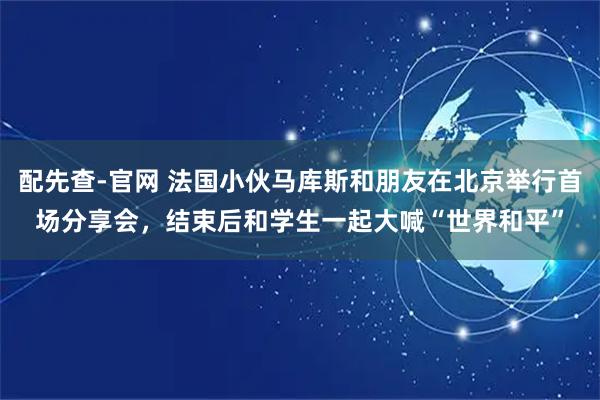 配先查-官网 法国小伙马库斯和朋友在北京举行首场分享会，结束后和学生一起大喊“世界和平”